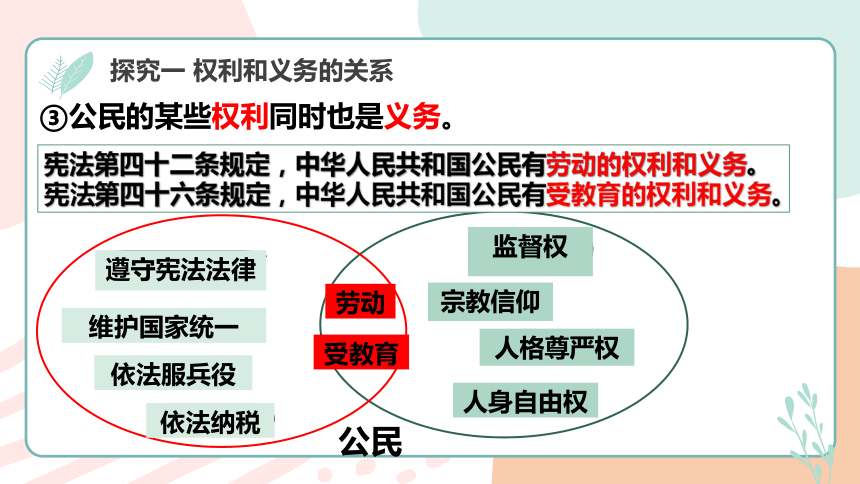 探究一 权利和义务的关系

③公民的某些权利同时也是义务。

宪法第四十二条规定，中华人民共和国公民有劳动的权利和义务。
宪法第四十六条规定，中华人民共和国公民有受教育的权利和义务。

遵守宪法法律

维护国家统一

依法服兵役

依法纳税

劳动

受教育

监督权

宗教信仰

人格尊严权

人身自由权

公民